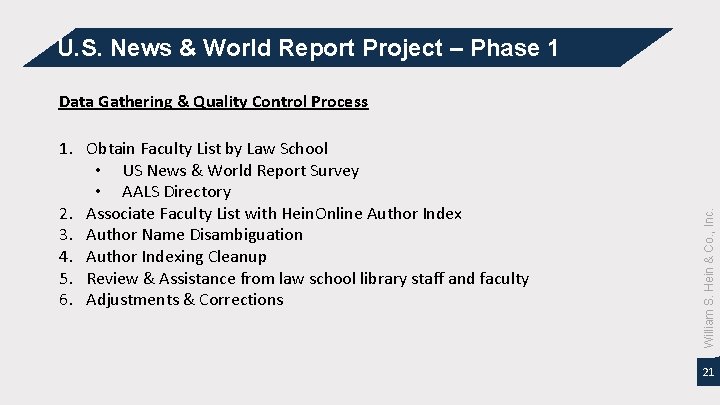 U.S. News & World Report Project – Phase 1

Data Gathering & Quality Control Process

1. Obtain Faculty List by Law School
• US News & World Report Survey
• AALS Directory
2. Associate Faculty List with HeinOnline Author Index
3. Author Name Disambiguation
4. Author Indexing Cleanup
5. Review & Assistance from law school library staff and faculty
6. Adjustments & Corrections

William S. Hein & Co., Inc.

21